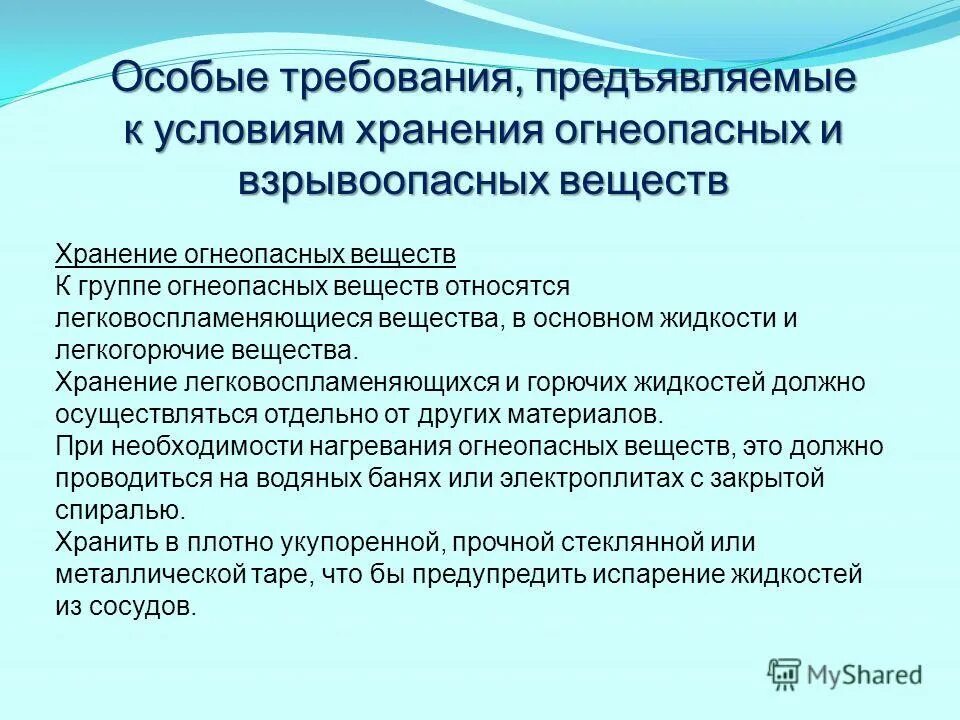 Особые требования, предъявляемые к условиям хранения огнеопасных и взрывоопасных веществ

Хранение огнеопасных веществ
К группе огнеопасных веществ относятся легковоспламеняющиеся вещества, в основном жидкости и легкогорючие вещества.
Хранение легковоспламеняющихся и горючих жидкостей должно осуществляться отдельно от других материалов.
При необходимости нагревания огнеопасных веществ, это должно проводиться на водяных банях или электроплитах с закрытой спиралью.
Хранить в плотно укупоренной, прочной стеклянной или металлической таре, что бы предупредить испарение жидкостей из сосудов.

MyShared